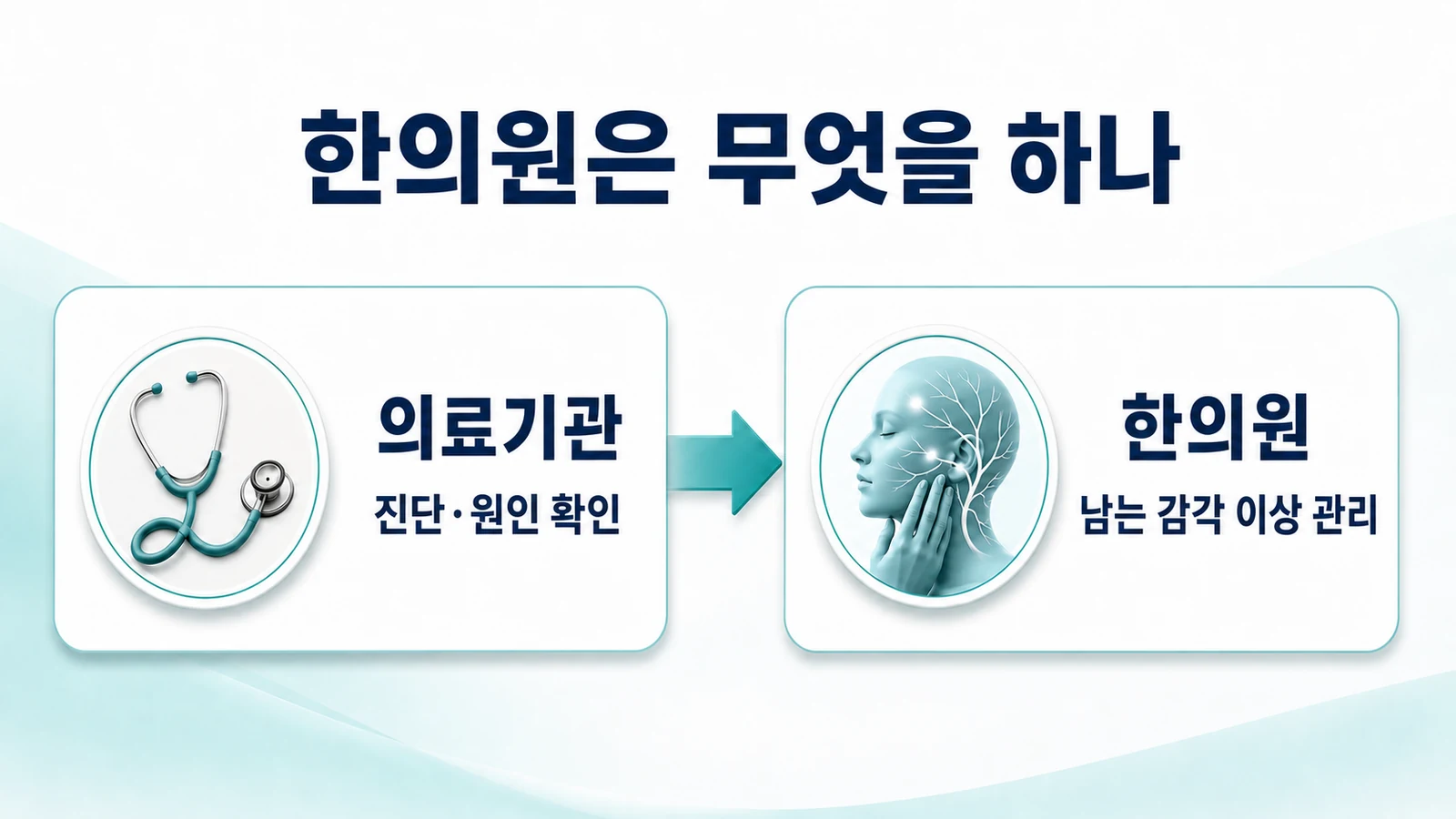 한의원은 무엇을 하나

의료기관

진단·원인 확인

한의원

남는 감각 이상 관리